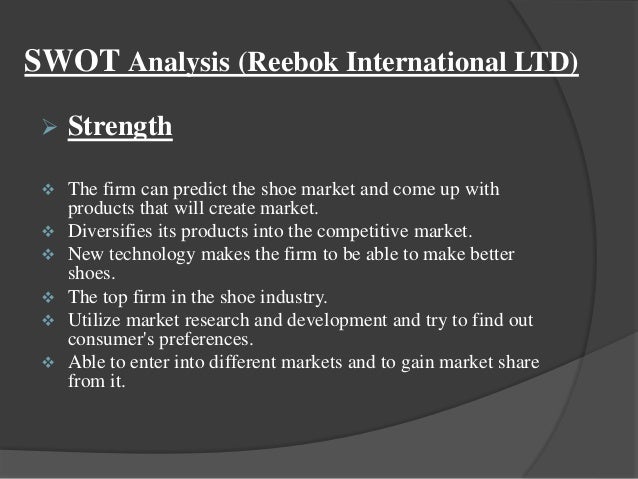 SWOT Analysis (Reebok International LTD)

➢ Strength

❖ The firm can predict the shoe market and come up with products that will create market.
❖ Diversifies its products into the competitive market.
❖ New technology makes the firm to be able to make better shoes.
❖ The top firm in the shoe industry.
❖ Utilize market research and development and try to find out consumer's preferences.
❖ Able to enter into different markets and to gain market share from it.